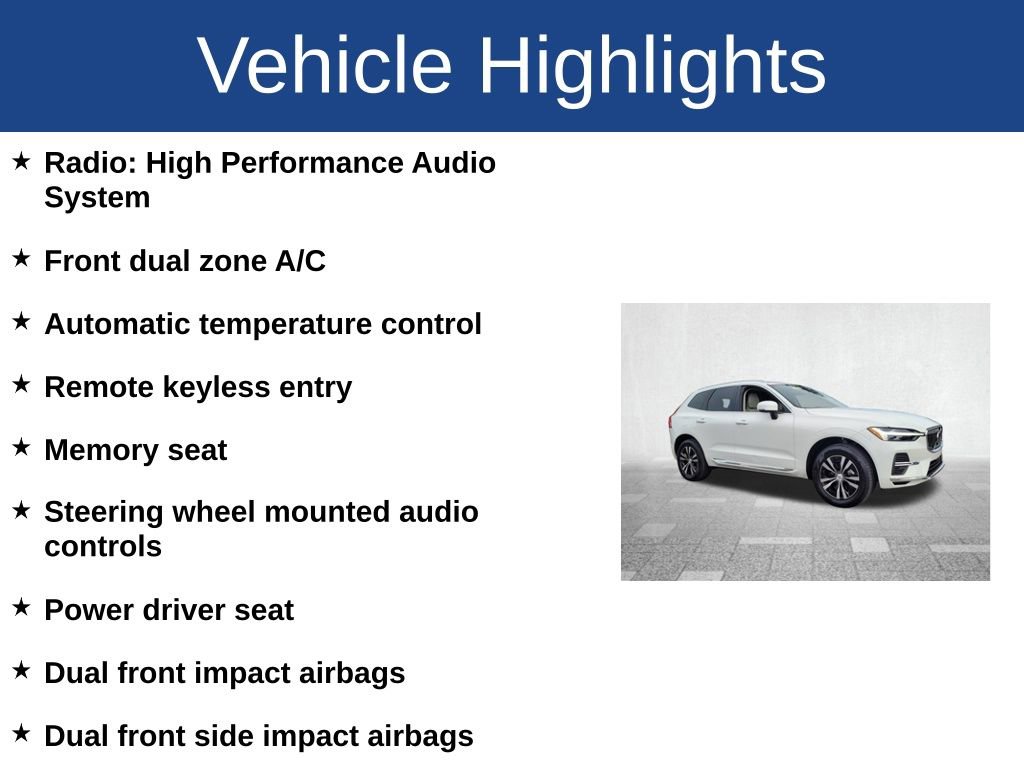 Vehicle Highlights

★ Radio: High Performance Audio System

★ Front dual zone A/C

★ Automatic temperature control

★ Remote keyless entry

★ Memory seat

★ Steering wheel mounted audio controls

★ Power driver seat

★ Dual front impact airbags

★ Dual front side impact airbags